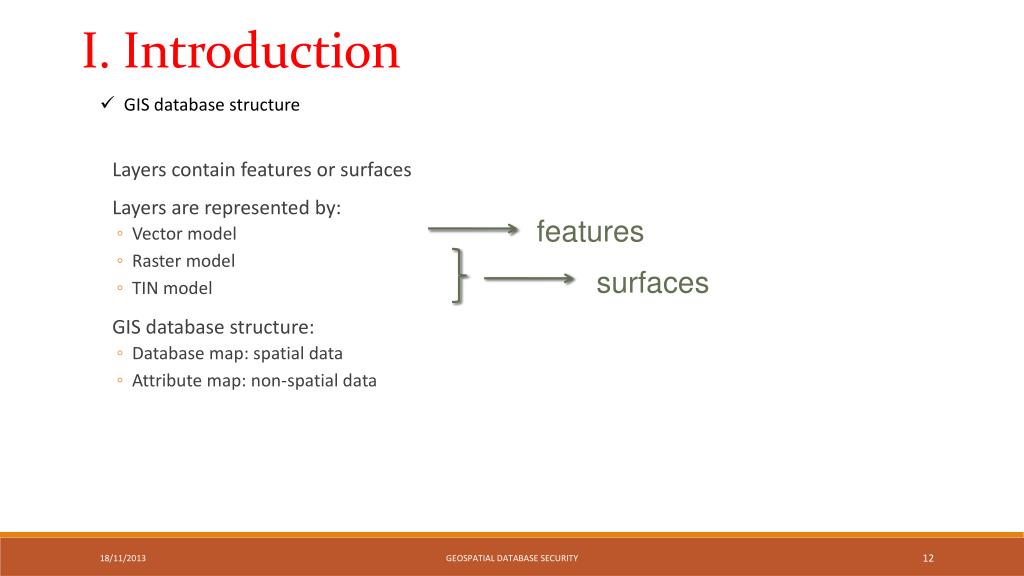 I. Introduction

✓ GIS database structure

Layers contain features or surfaces

Layers are represented by:
◦ Vector model
◦ Raster model
◦ TIN model

features

surfaces

GIS database structure:
◦ Database map: spatial data
◦ Attribute map: non-spatial data

18/11/2013

GEOSPATIAL DATABASE SECURITY

12